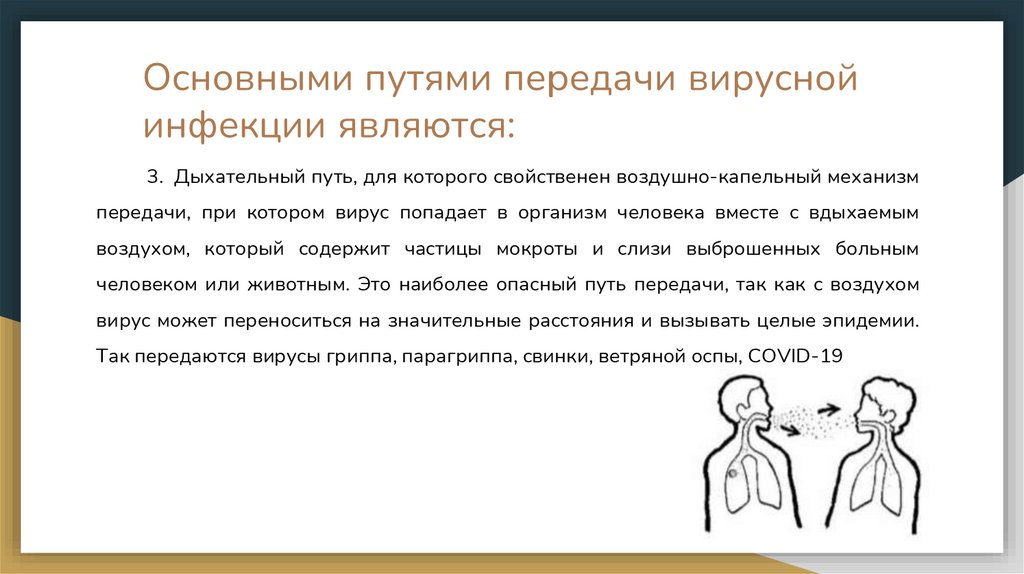 Основными путями передачи вирусной инфекции являются:

3. Дыхательный путь, для которого свойственен воздушно-капельный механизм передачи, при котором вирус попадает в организм человека вместе с вдыхаемым воздухом, который содержит частицы мокроты и слизи выброшенных больным человеком или животным. Это наиболее опасный путь передачи, так как с воздухом вирус может переноситься на значительные расстояния и вызывать целые эпидемии. Так передаются вирусы гриппа, парагриппа, свинки, ветряной оспы, COVID-19